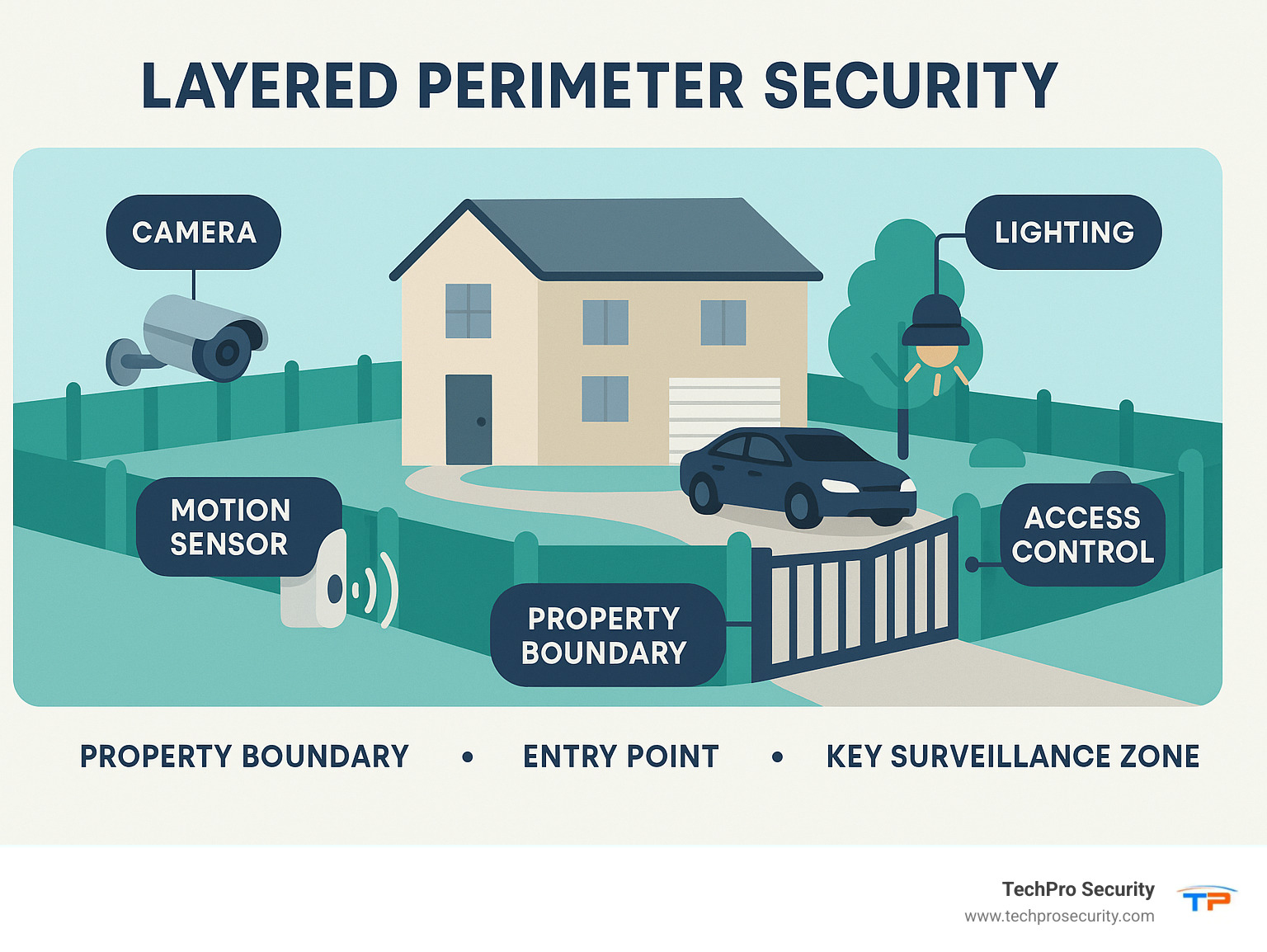 LAYERED PERIMETER SECURITY

CAMERA

LIGHTING

MOTION SENSOR

ACCESS CONTROL

PROPERTY BOUNDARY

PROPERTY BOUNDARY • ENTRY POINT • KEY SURVEILLANCE ZONE

TechPro Security
www.techprosecurity.com

TP